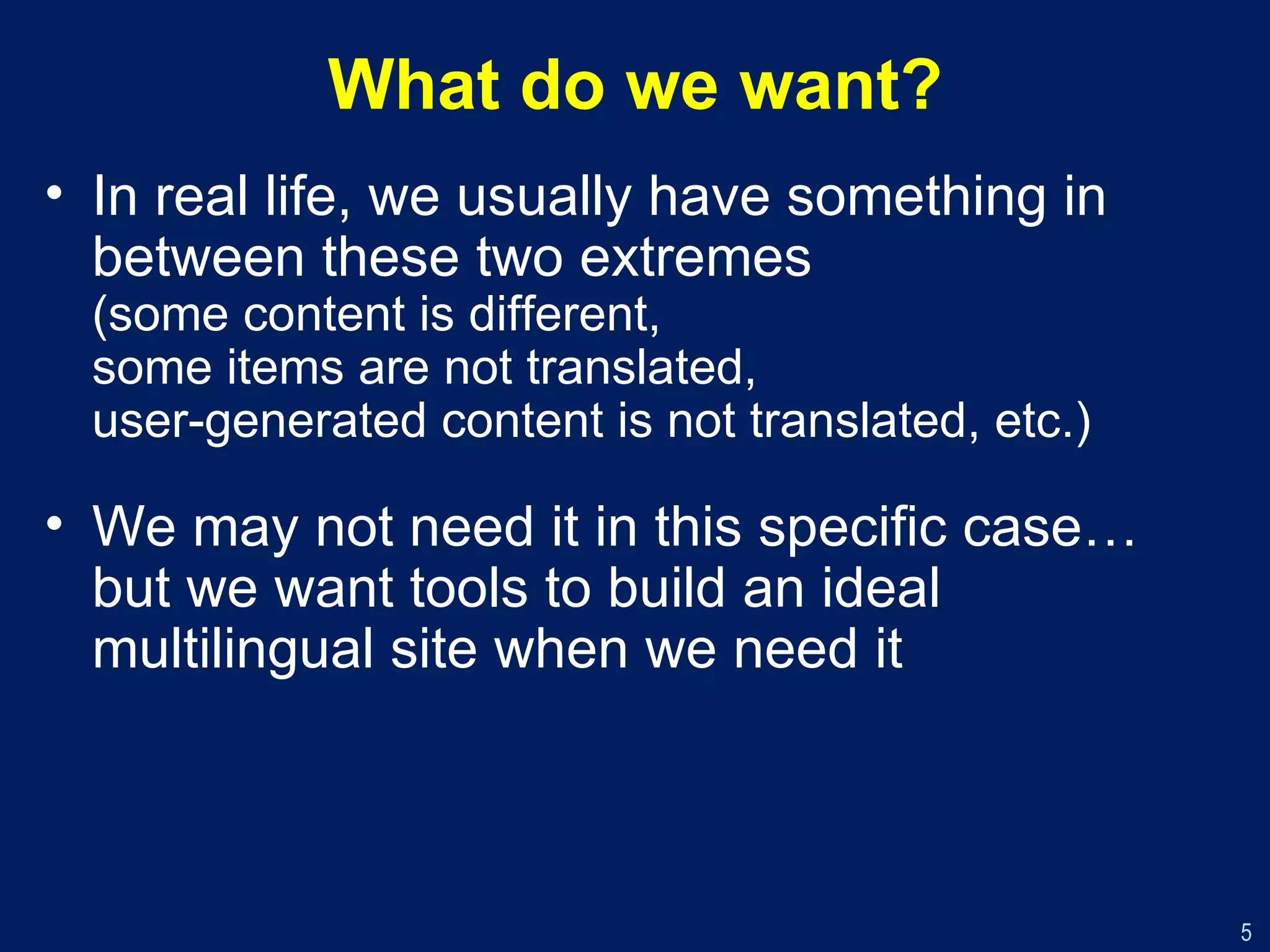 What do we want?

• In real life, we usually have something in between these two extremes
(some content is different,
some items are not translated,
user-generated content is not translated, etc.)

• We may not need it in this specific case… but we want tools to build an ideal multilingual site when we need it

5